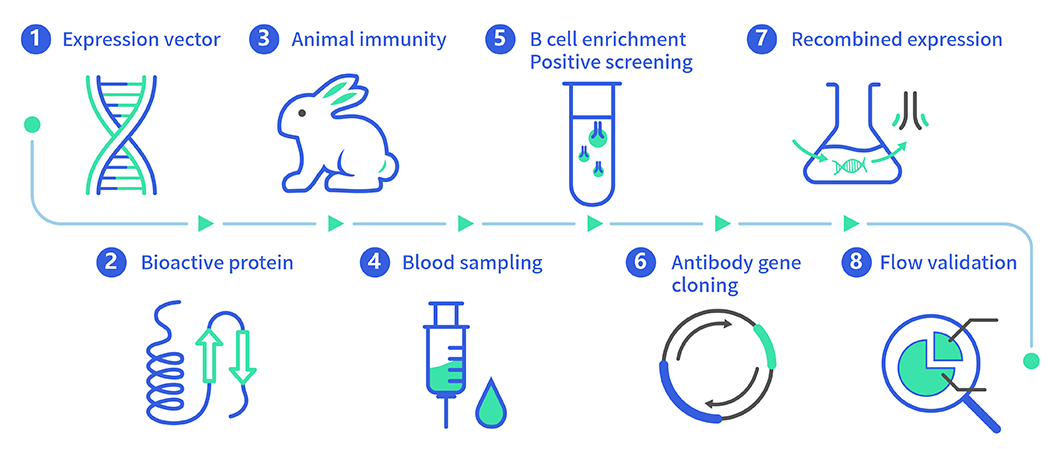 1 Expression vector

3 Animal immunity

5 B cell enrichment Positive screening

7 Recombined expression

2 Bioactive protein

4 Blood sampling

6 Antibody gene cloning

8 Flow validation